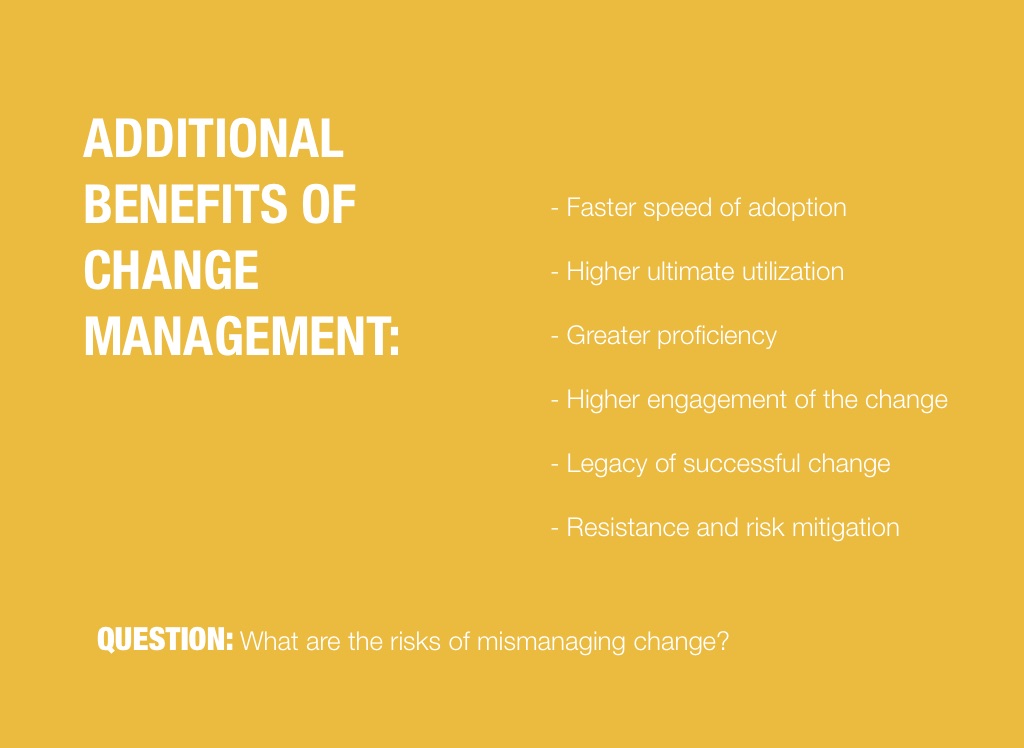 ADDITIONAL BENEFITS OF CHANGE MANAGEMENT:

- Faster speed of adoption

- Higher ultimate utilization

- Greater proficiency

- Higher engagement of the change

- Legacy of successful change

- Resistance and risk mitigation

QUESTION: What are the risks of mismanaging change?